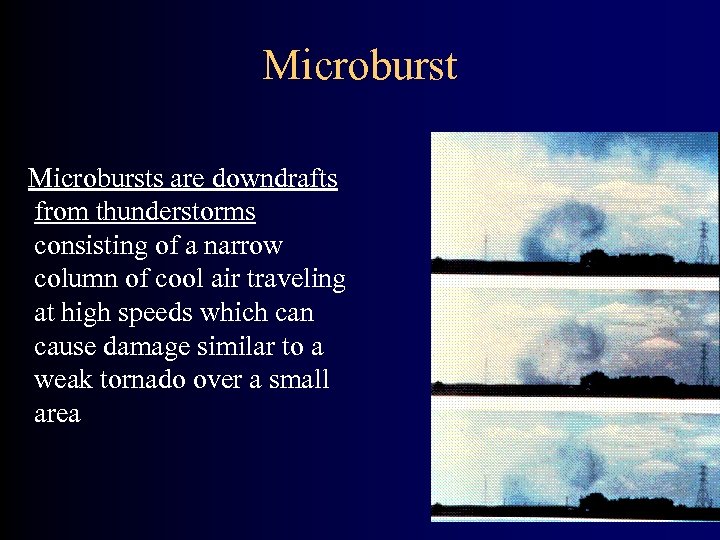 Microburst

Microbursts are downdrafts from thunderstorms consisting of a narrow column of cool air traveling at high speeds which can cause damage similar to a weak tornado over a small area